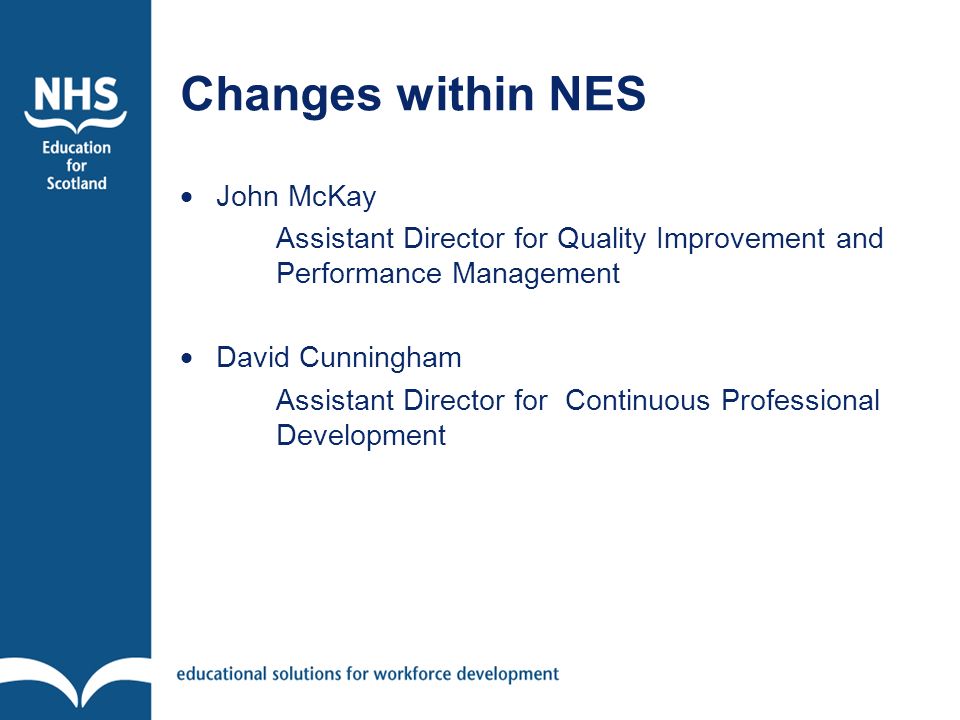 NHS
Education for Scotland

Changes within NES

• John McKay
Assistant Director for Quality Improvement and Performance Management

• David Cunningham
Assistant Director for Continuous Professional Development

educational solutions for workforce development